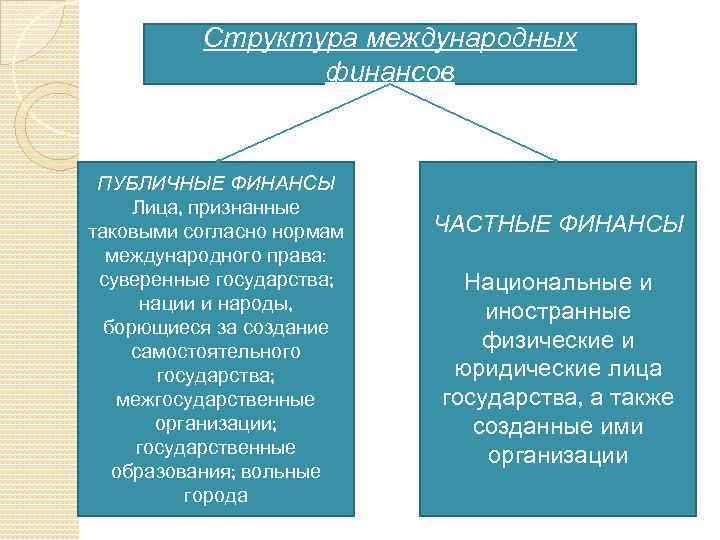 Структура международных финансов

ПУБЛИЧНЫЕ ФИНАНСЫ
Лица, признанные таковыми согласно нормам международного права: суверенные государства; нации и народы, борющиеся за создание самостоятельного государства; межгосударственные организации; государственные образования; вольные города

ЧАСТНЫЕ ФИНАНСЫ

Национальные и иностранные физические и юридические лица государства, а также созданные ими организации